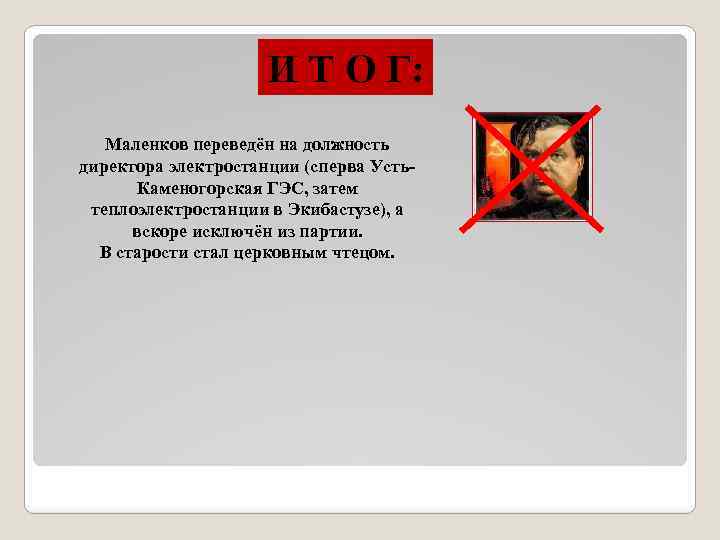 И Т О Г:

Маленков переведён на должность директора электростанции (сперва Усть-Каменогорская ГЭС, затем теплоэлектростанции в Экибастузе), а вскоре исключён из партии.
В старости стал церковным чтецом.